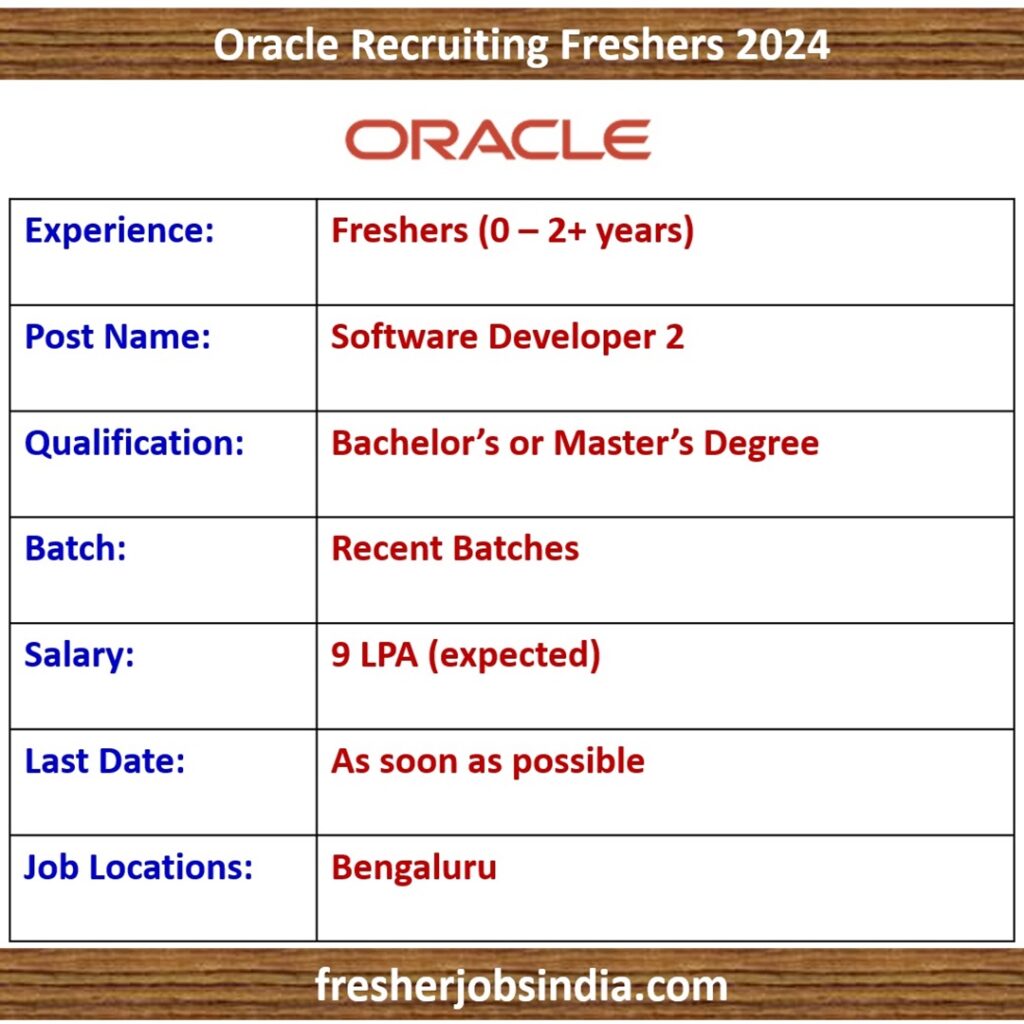 Oracle Recruiting Freshers 2024

ORACLE

| Experience: | Freshers (0 – 2+ years) |
|---|---|
| Post Name: | Software Developer 2 |
| Qualification: | Bachelor’s or Master’s Degree |
| Batch: | Recent Batches |
| Salary: | 9 LPA (expected) |
| Last Date: | As soon as possible |
| Job Locations: | Bengaluru |

fresherjobsindia.com